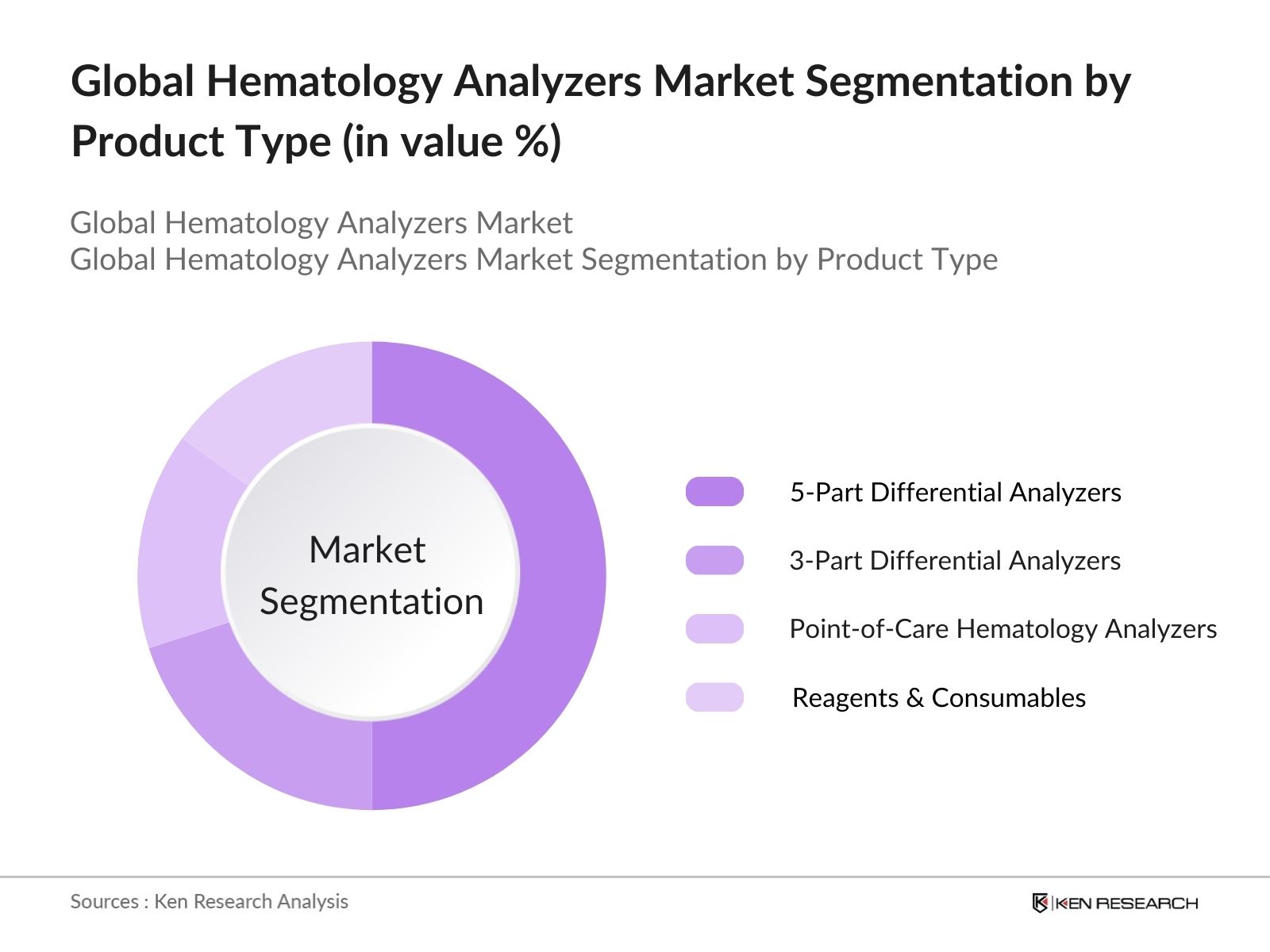 Global Hematology Analyzers Market Segmentation by Product Type (in value %)

Global Hematology Analyzers Market
Global Hematology Analyzers Market Segmentation by Product Type

Market Segmentation

5-Part Differential Analyzers
3-Part Differential Analyzers
Point-of-Care Hematology Analyzers
Reagents & Consumables

Sources : Ken Research Analysis

KEN RESEARCH